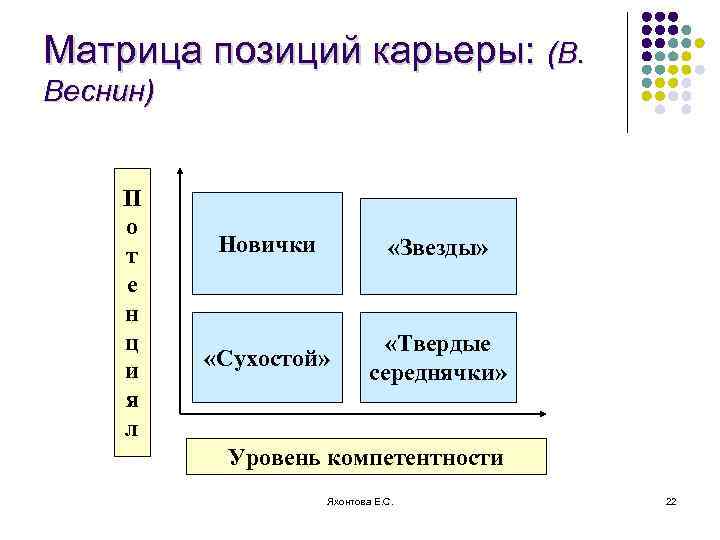 Матрица позиций карьеры: (В. Веснин)

Потенциял

Новички

«Звезды»

«Сухостой»

«Твердые середнячки»

Уровень компетентности

Яхонтова Е.С.

22